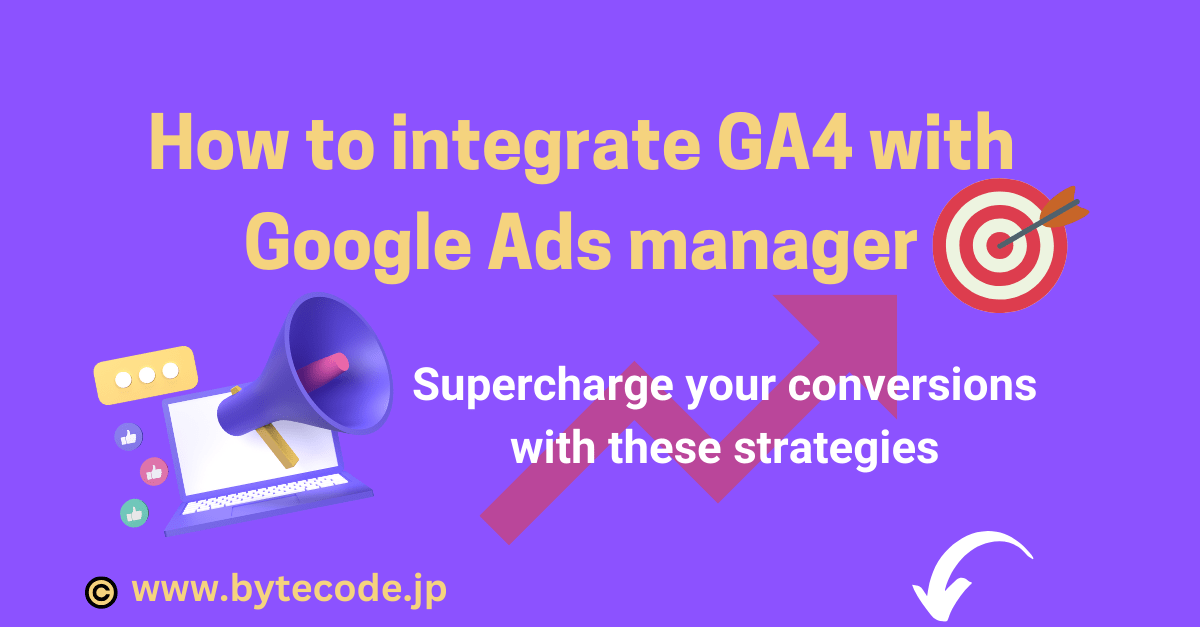 How to integrate GA4 with Google Ads manager

Supercharge your conversions with these strategies

© www.bytecode.jp